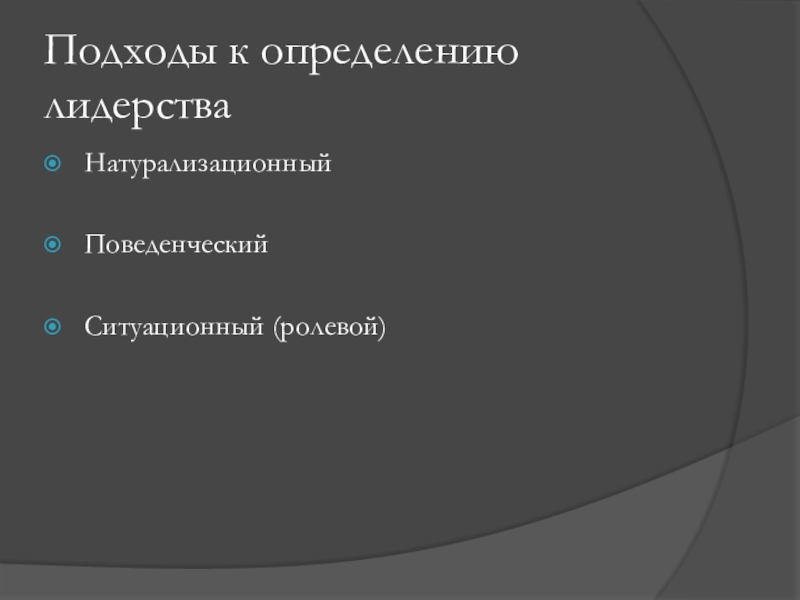 Подходы к определению лидерства

Натурализационный

Поведенческий

Ситуационный (ролевой)